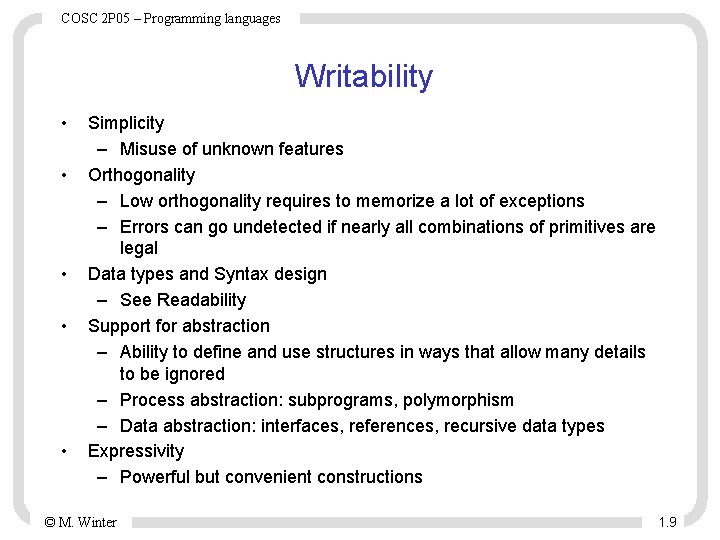 COSC 2P05 – Programming languages

Writability

• Simplicity
– Misuse of unknown features
• Orthogonality
– Low orthogonality requires to memorize a lot of exceptions
– Errors can go undetected if nearly all combinations of primitives are legal
• Data types and Syntax design
– See Readability
• Support for abstraction
– Ability to define and use structures in ways that allow many details to be ignored
– Process abstraction: subprograms, polymorphism
– Data abstraction: interfaces, references, recursive data types
• Expressivity
– Powerful but convenient constructions

© M. Winter

1.9